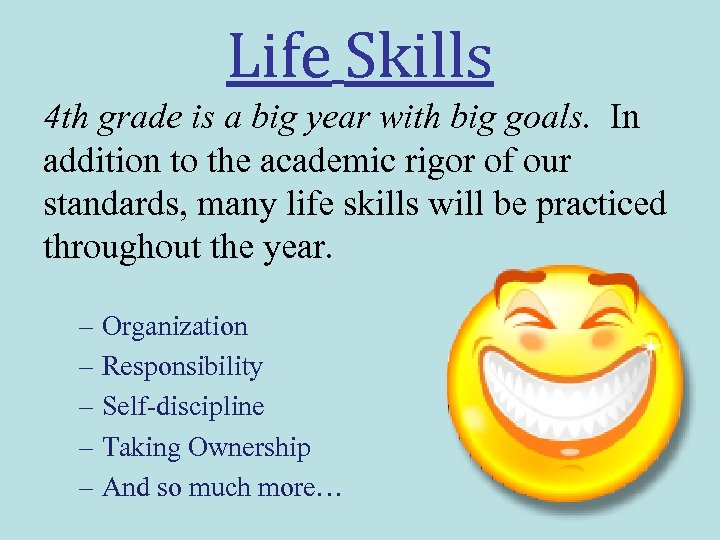 Life Skills

4th grade is a big year with big goals. In addition to the academic rigor of our standards, many life skills will be practiced throughout the year.

– Organization
– Responsibility
– Self-discipline
– Taking Ownership
– And so much more…